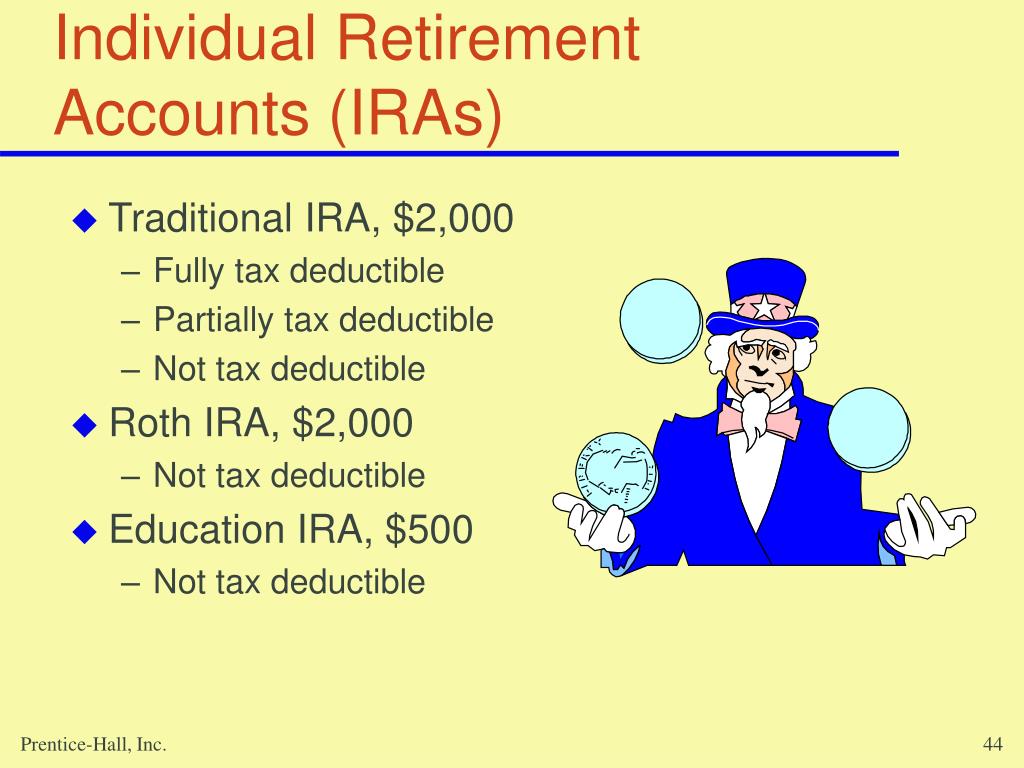 Individual Retirement Accounts (IRAs)

◆ Traditional IRA, \$2,000
– Fully tax deductible
– Partially tax deductible
– Not tax deductible
◆ Roth IRA, \$2,000
– Not tax deductible
◆ Education IRA, \$500
– Not tax deductible

Prentice-Hall, Inc.

44